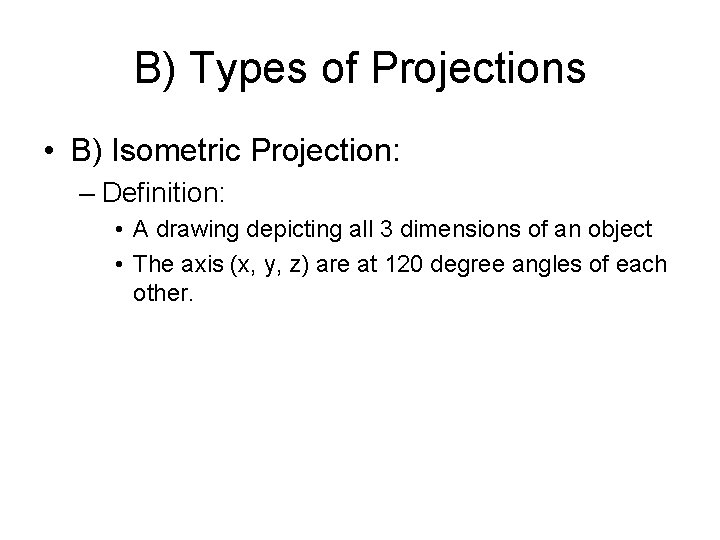 B) Types of Projections

• B) Isometric Projection:

– Definition:

• A drawing depicting all 3 dimensions of an object

• The axis (x, y, z) are at 120 degree angles of each other.